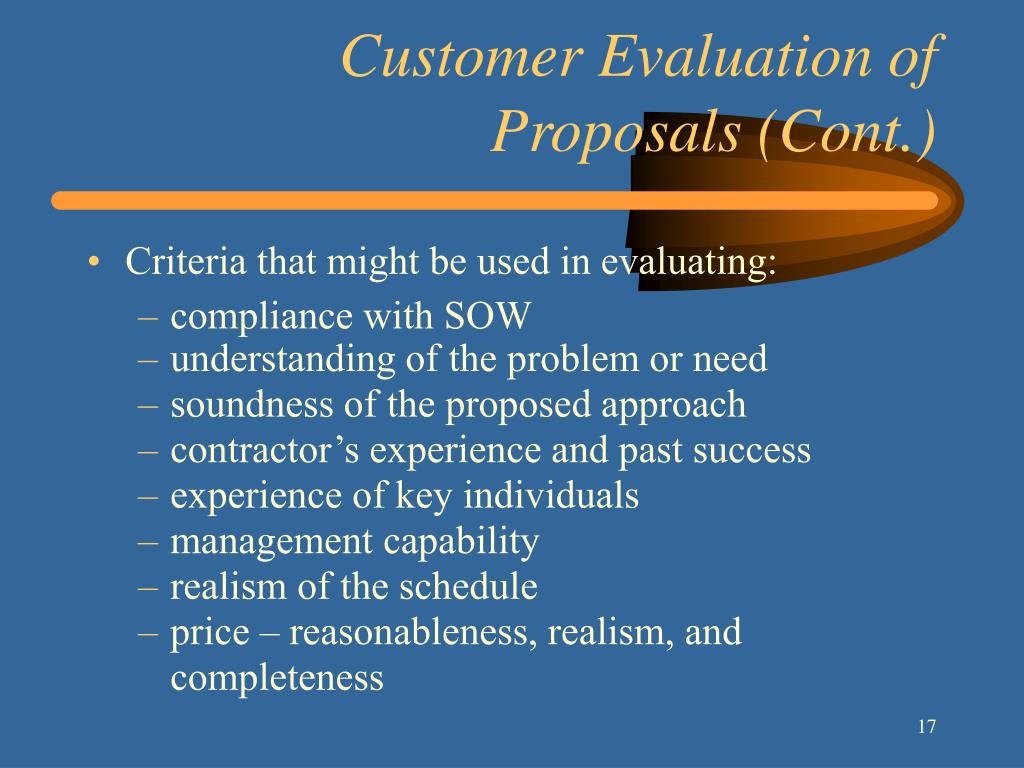 Customer Evaluation of Proposals (Cont.)

• Criteria that might be used in evaluating:
– compliance with SOW
– understanding of the problem or need
– soundness of the proposed approach
– contractor’s experience and past success
– experience of key individuals
– management capability
– realism of the schedule
– price – reasonableness, realism, and completeness

17